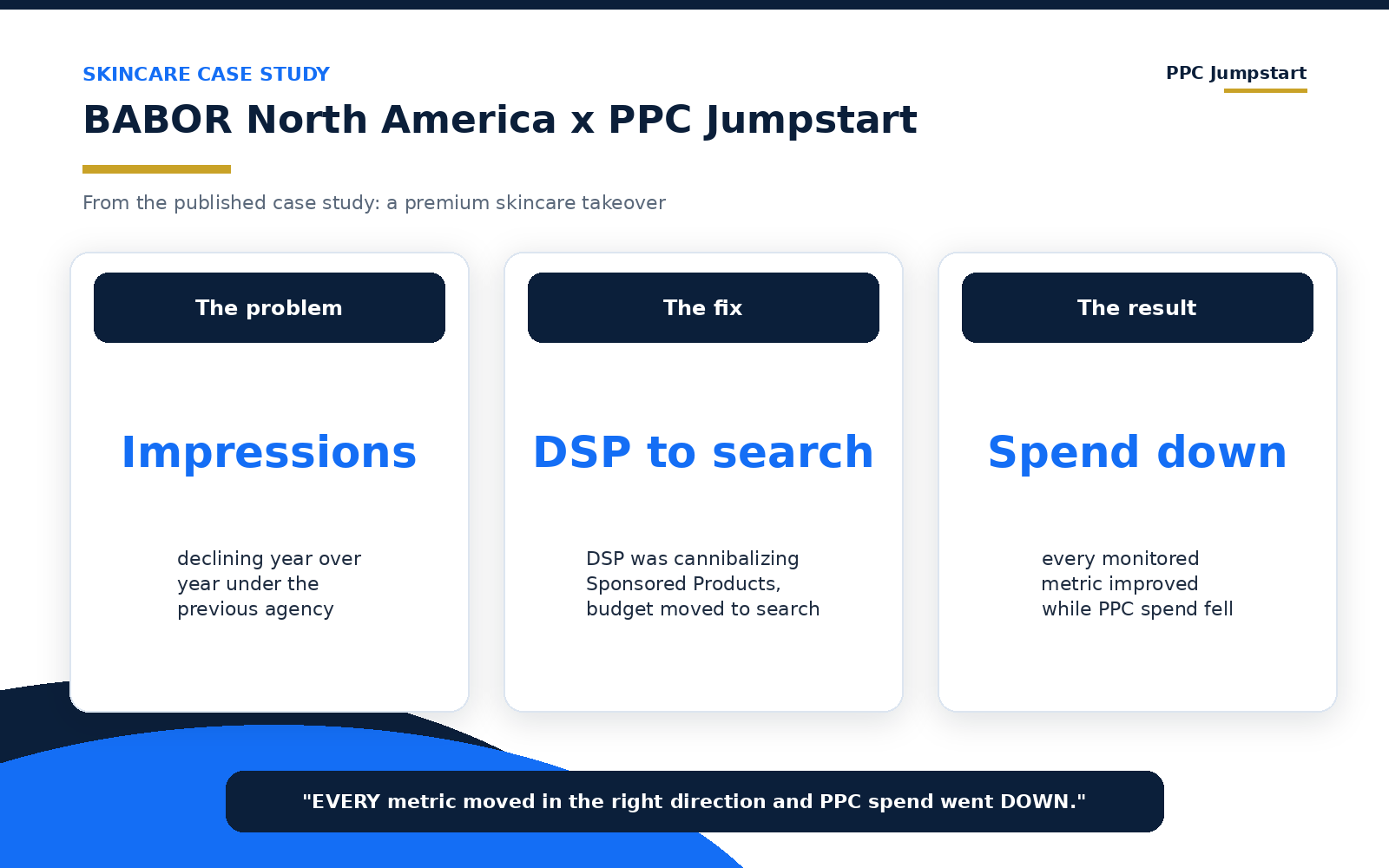 SKINCARE CASE STUDY

PPC Jumpstart

BABOR North America x PPC Jumpstart

From the published case study: a premium skincare takeover

The problem

Impressions

declining year over year under the previous agency

The fix

DSP to search

DSP was cannibalizing Sponsored Products, budget moved to search

The result

Spend down

every monitored metric improved while PPC spend fell

"EVERY metric moved in the right direction and PPC spend went DOWN."